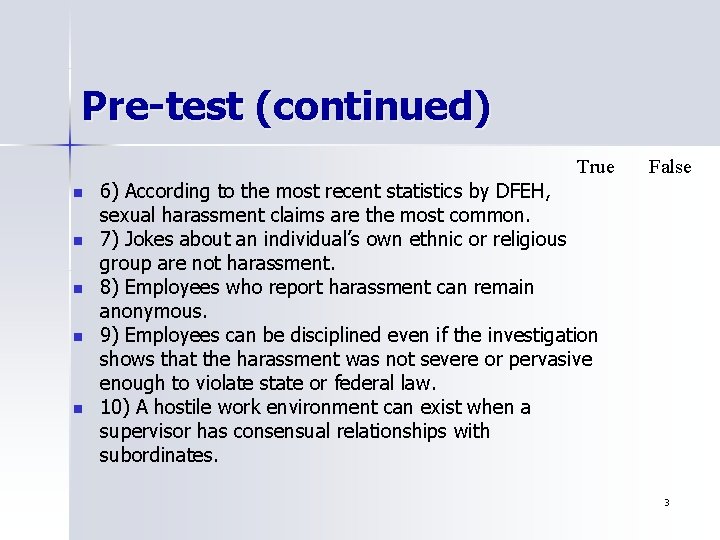 Pre-test (continued)

True False

- 6) According to the most recent statistics by DFEH, sexual harassment claims are the most common.
- 7) Jokes about an individual's own ethnic or religious group are not harassment.
- 8) Employees who report harassment can remain anonymous.
- 9) Employees can be disciplined even if the investigation shows that the harassment was not severe or pervasive enough to violate state or federal law.
- 10) A hostile work environment can exist when a supervisor has consensual relationships with subordinates.

3